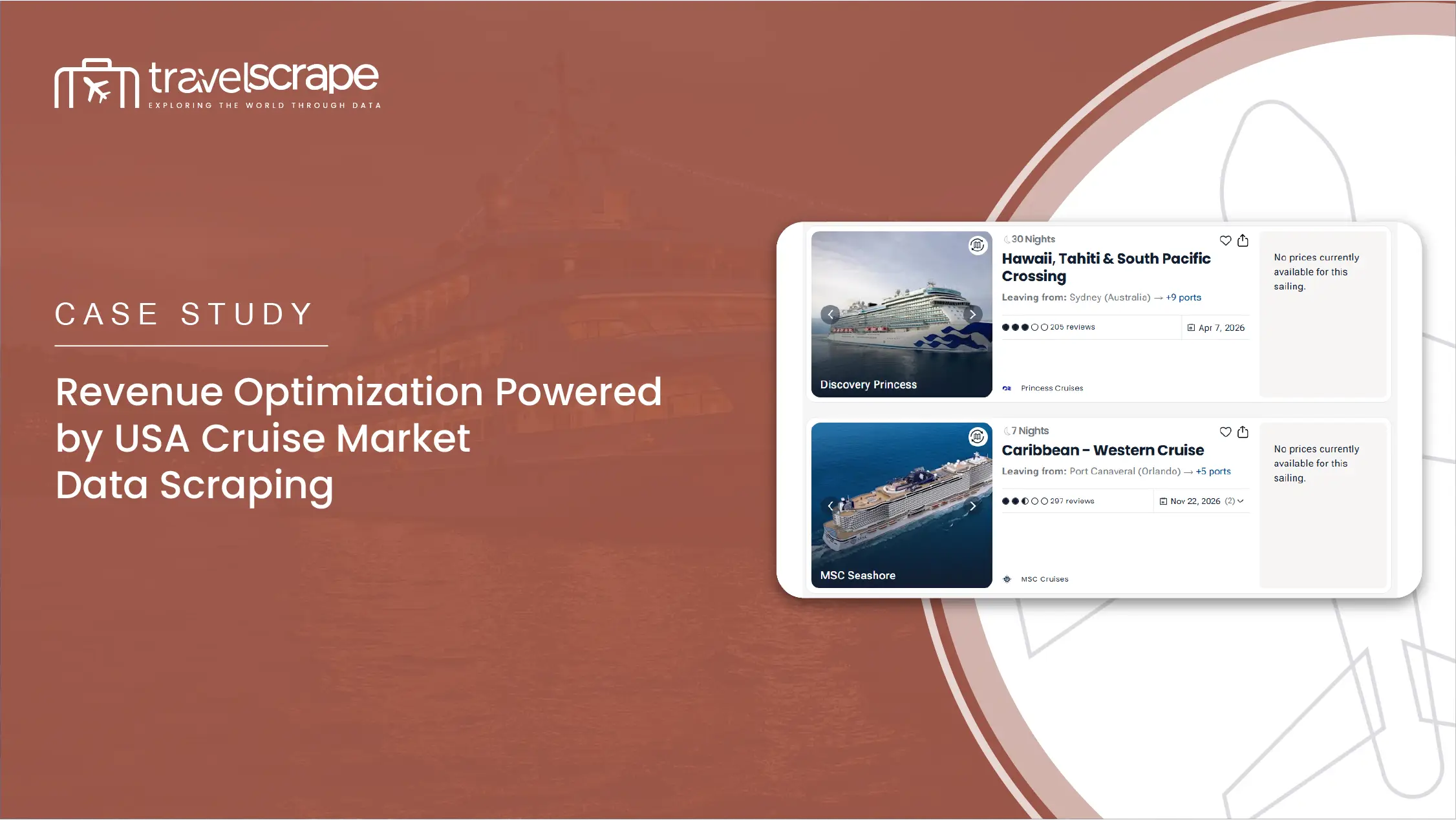 travelscrape
EXPLORING THE WORLD THROUGH DATA

CASE STUDY

Revenue Optimization Powered by USA Cruise Market Data Scraping

Discovery Princess

30 Nights
Hawaii, Tahiti & South Pacific Crossing
Leaving from: Sydney (Australia) → +9 ports
205 reviews
Apr 7, 2026
Princess Cruises

No prices currently available for this sailing.

MSC Seashore

7 Nights
Caribbean - Western Cruise
Leaving from: Port Canaveral (Orlando) → +5 ports
297 reviews
Nov 22, 2026 (2)
MSC Cruises

No prices currently available for this sailing.